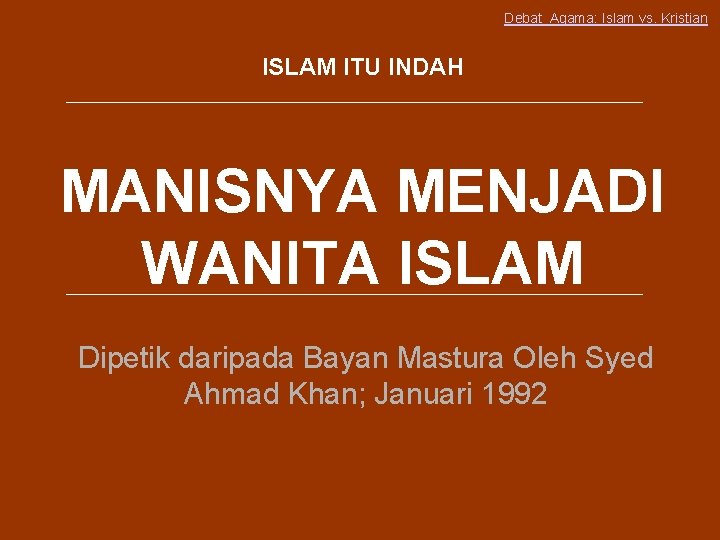 Debat Agama: Islam vs. Kristian

ISLAM ITU INDAH

MANISNYA MENJADI WANITA ISLAM

Dipetik daripada Bayan Mastura Oleh Syed Ahmad Khan; Januari 1992